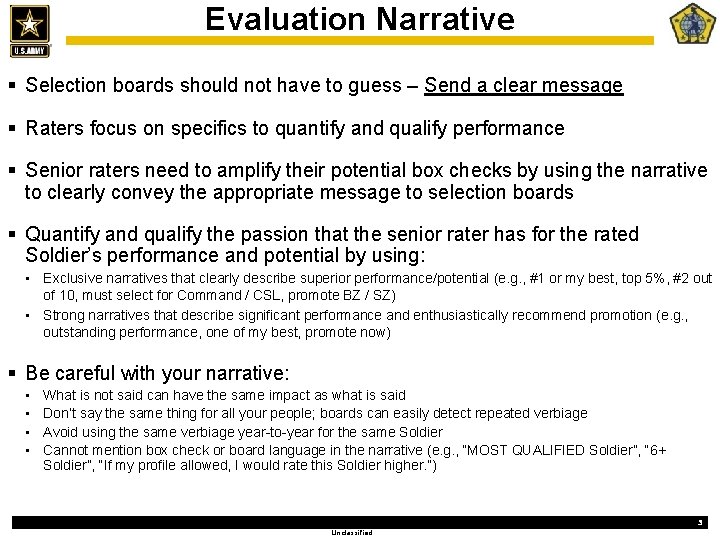 U.S.ARMY

Evaluation Narrative

▪ Selection boards should not have to guess – Send a clear message

▪ Raters focus on specifics to quantify and qualify performance

▪ Senior raters need to amplify their potential box checks by using the narrative to clearly convey the appropriate message to selection boards

▪ Quantify and qualify the passion that the senior rater has for the rated Soldier's performance and potential by using:
• Exclusive narratives that clearly describe superior performance/potential (e.g., #1 or my best, top 5%, #2 out of 10, must select for Command / CSL, promote BZ / SZ)
• Strong narratives that describe significant performance and enthusiastically recommend promotion (e.g., outstanding performance, one of my best, promote now)

▪ Be careful with your narrative:
• What is not said can have the same impact as what is said
• Don't say the same thing for all your people; boards can easily detect repeated verbiage
• Avoid using the same verbiage year-to-year for the same Soldier
• Cannot mention box check or board language in the narrative (e.g., "MOST QUALIFIED Soldier", "6+ Soldier", "If my profile allowed, I would rate this Soldier higher.")

3

Unclassified